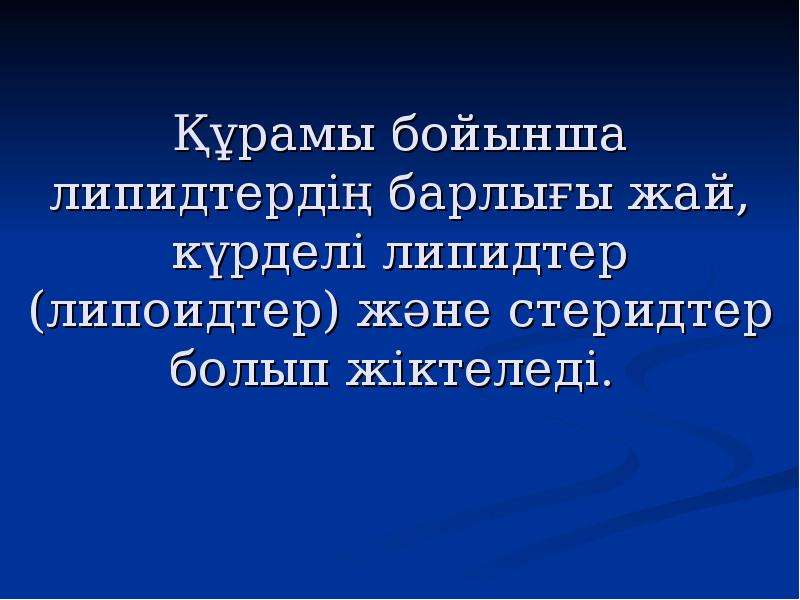 Құрамы бойынша липидтердің барлығы жай, күрделі липидтер (липоидтер) және стеридтер болып жіктеледі.